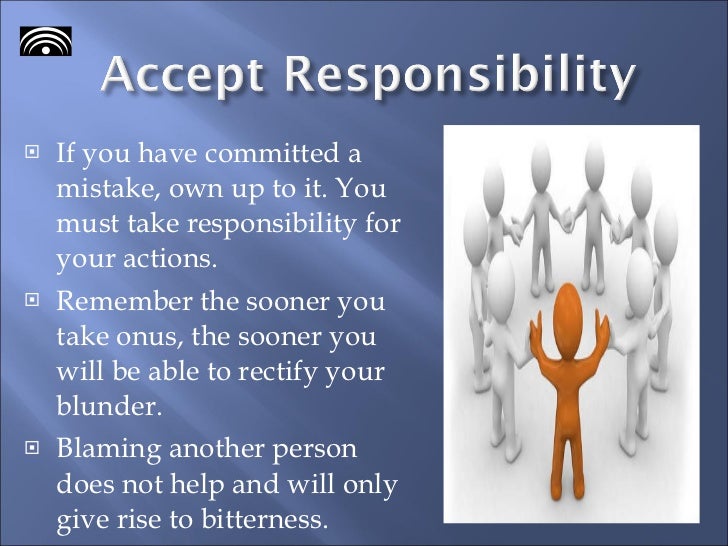 Accept Responsibility

If you have committed a mistake, own up to it. You must take responsibility for your actions.

Remember the sooner you take onus, the sooner you will be able to rectify your blunder.

Blaming another person does not help and will only give rise to bitterness.